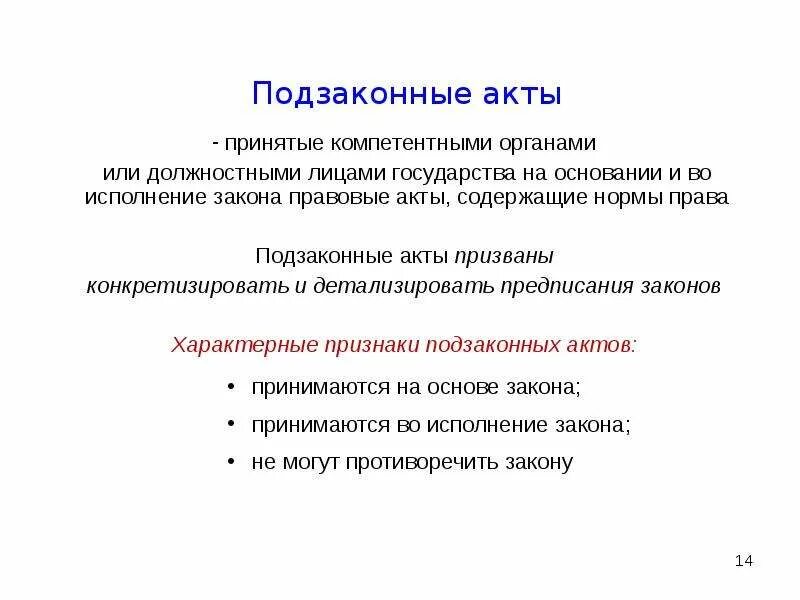 Подзаконные акты

- принятые компетентными органами или должностными лицами государства на основании и во исполнение закона правовые акты, содержащие нормы права

Подзаконные акты призваны конкретизировать и детализировать предписания законов

Характерные признаки подзаконных актов:

• принимаются на основе закона;
• принимаются во исполнение закона;
• не могут противоречить закону

14